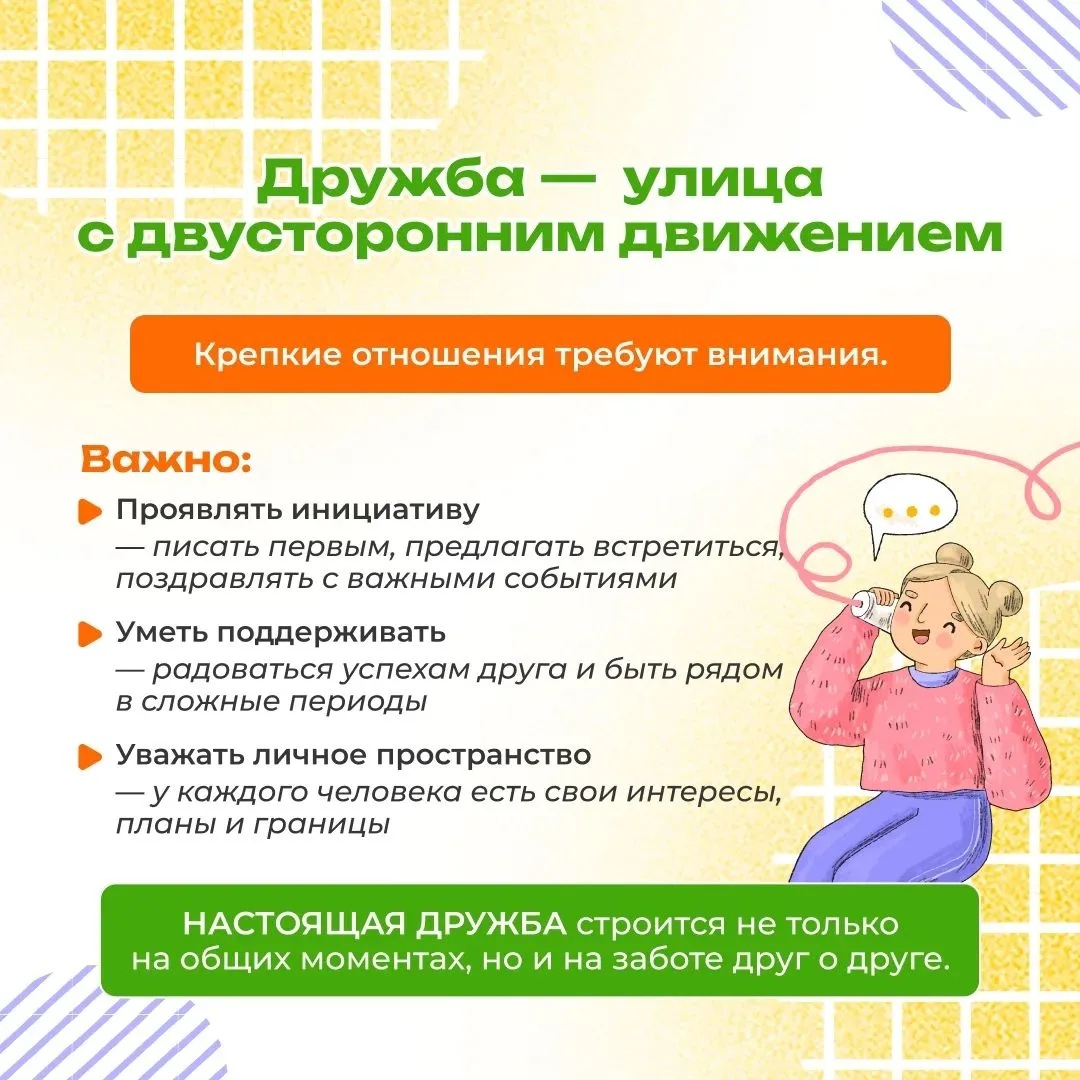 Дружба — улица с двусторонним движением

Крепкие отношения требуют внимания.

Важно:

Проявлять инициативу
— писать первым, предлагать встретиться, поздравлять с важными событиями

Уметь поддерживать
— радоваться успехам друга и быть рядом в сложные периоды

Уважать личное пространство
— у каждого человека есть свои интересы, планы и границы

НАСТОЯЩАЯ ДРУЖБА строится не только на общих моментах, но и на заботе друг о друге.